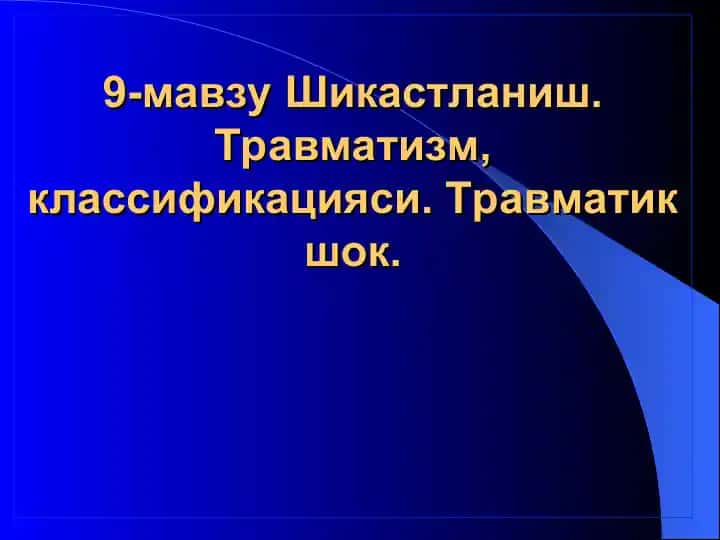 9-мавзу Шикастланиш. Травматизм, классификацияси. Травматик шок.